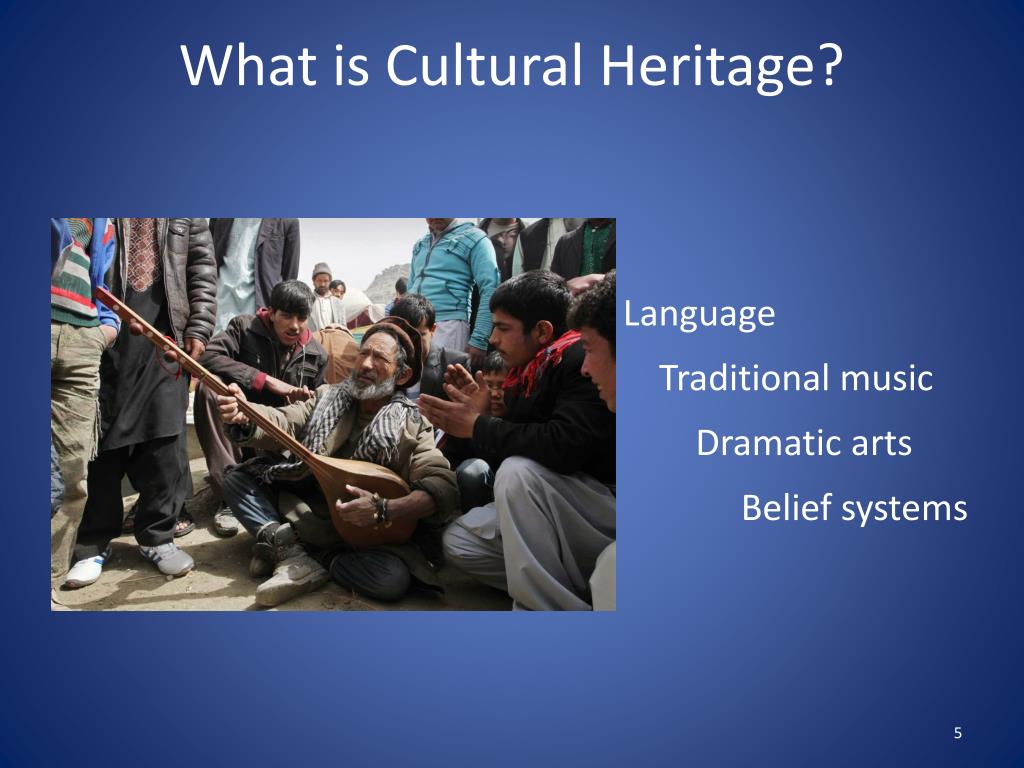 What is Cultural Heritage?

Language

Traditional music

Dramatic arts

Belief systems

5